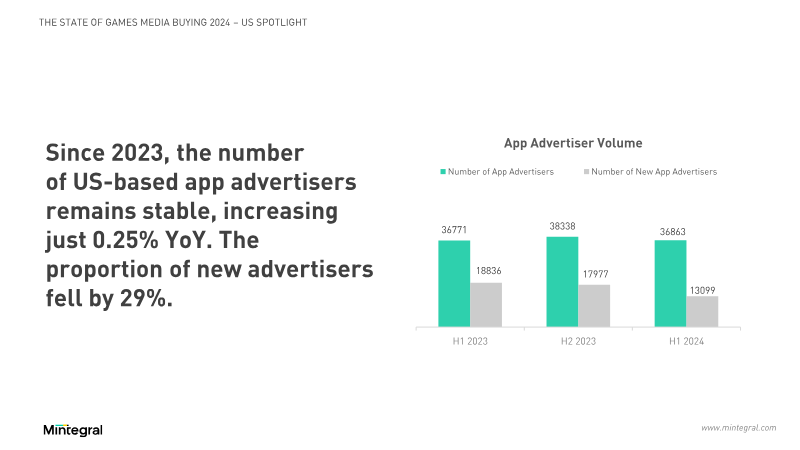 THE STATE OF GAMES MEDIA BUYING 2024 – US SPOTLIGHT

Since 2023, the number of US-based app advertisers remains stable, increasing just 0.25% YoY. The proportion of new advertisers fell by 29%.

App Advertiser Volume

Number of App Advertisers
Number of New App Advertisers

36771
18836
38338
17977
36863
13099

H1 2023
H2 2023
H1 2024

Mintegral

www.mintegral.com